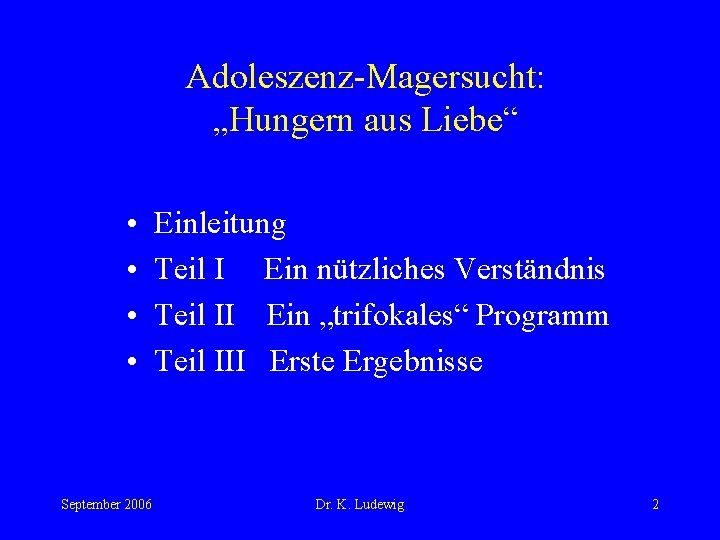 Adoleszenz-Magersucht:
„Hungern aus Liebe“

• Einleitung
• Teil I Ein nützliches Verständnis
• Teil II Ein „trifokales“ Programm
• Teil III Erste Ergebnisse

September 2006 Dr. K. Ludewig 2